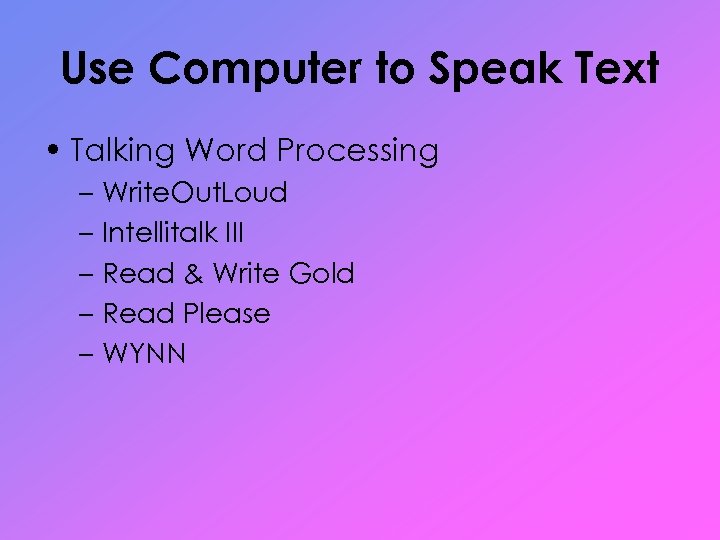 Use Computer to Speak Text

• Talking Word Processing
– WriteOutLoud
– Intellitalk III
– Read & Write Gold
– Read Please
– WYNN